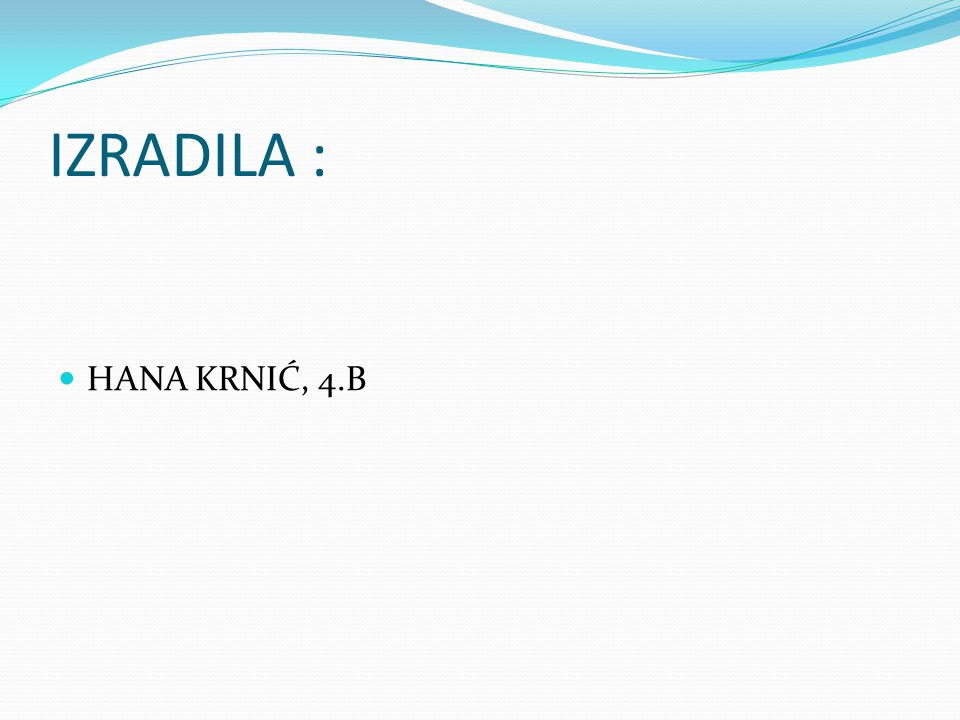 IZRADILA :

HANA KRNIĆ, 4.B